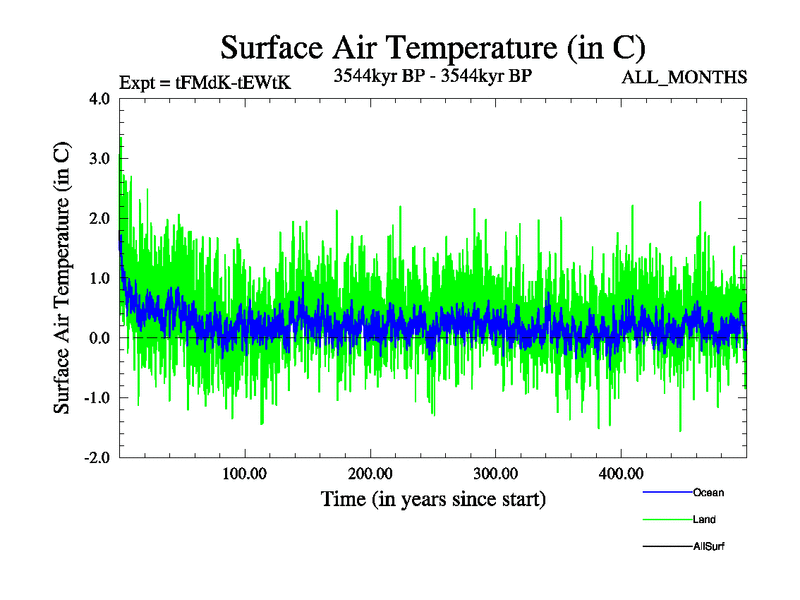 Surface Air Temperature (in C)

Expt = tFMdK-tEWtK

3544kyr BP - 3544kyr BP

ALL_MONTHS

Surface Air Temperature (in C)

4.0
3.0
2.0
1.0
0.0
-1.0
-2.0

100.00
200.00
300.00
400.00

Time (in years since start)

Ocean
Land
AllSurf